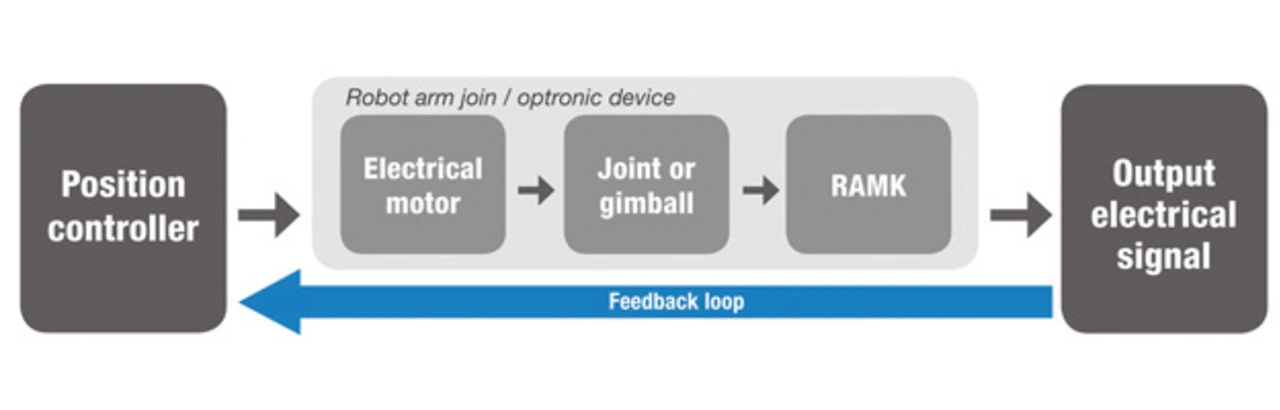 Position controller

Robot arm join / optronic device

Electrical motor

Joint or gimball

RAMK

Output electrical signal

Feedback loop